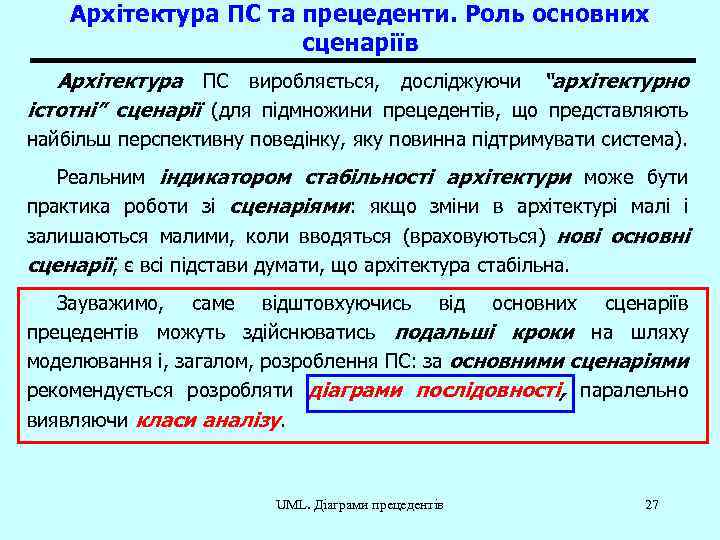 Архітектура ПС та прецеденти. Роль основних сценаріїв

Архітектура ПС виробляється, досліджуючи "архітектурно істотні" сценарії (для підмножини прецедентів, що представляють найбільш перспективну поведінку, яку повинна підтримувати система).

Реальним індикатором стабільності архітектури може бути практика роботи зі сценаріями: якщо зміни в архітектурі малі і залишаються малими, коли вводяться (враховуються) нові основні сценарії, є всі підстави думати, що архітектура стабільна.

Зауважимо, саме відштовхуючись від основних сценаріїв прецедентів можуть здійснюватись подальші кроки на шляху моделювання і, загалом, розроблення ПС: за основними сценаріями рекомендується розробляти діаграми послідовності, паралельно виявляючи класи аналізу.

UML. Діаграми прецедентів

27